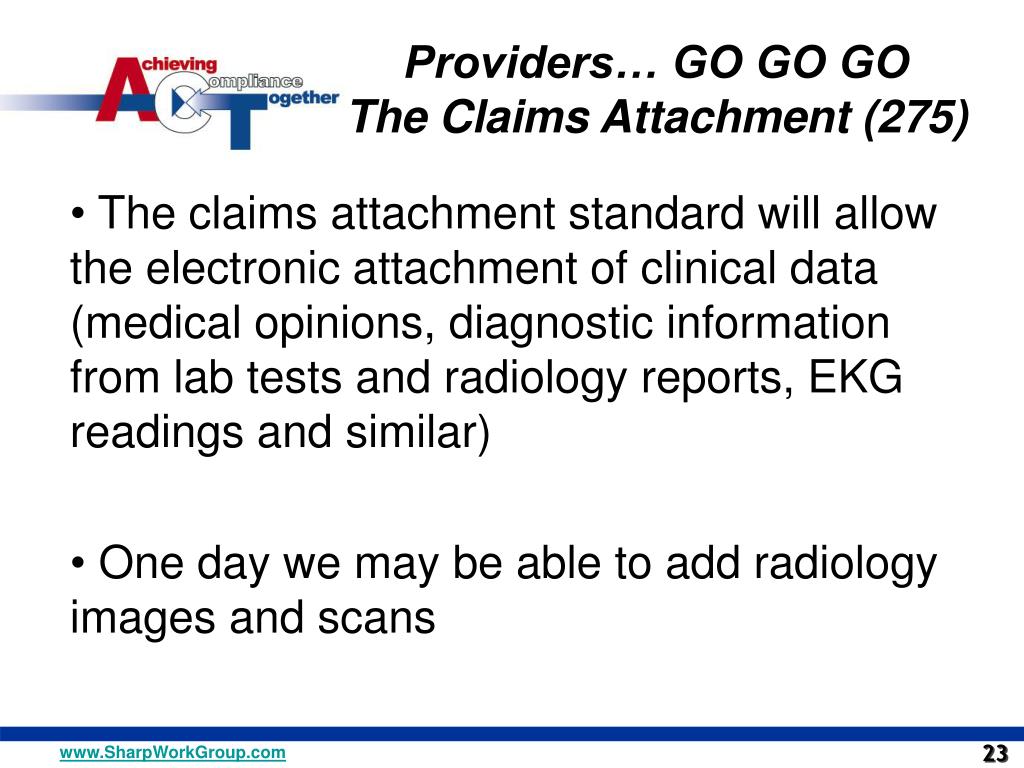 Achieving Compliance Together

Providers… GO GO GO
The Claims Attachment (275)

• The claims attachment standard will allow the electronic attachment of clinical data (medical opinions, diagnostic information from lab tests and radiology reports, EKG readings and similar)

• One day we may be able to add radiology images and scans

www.SharpWorkGroup.com

23